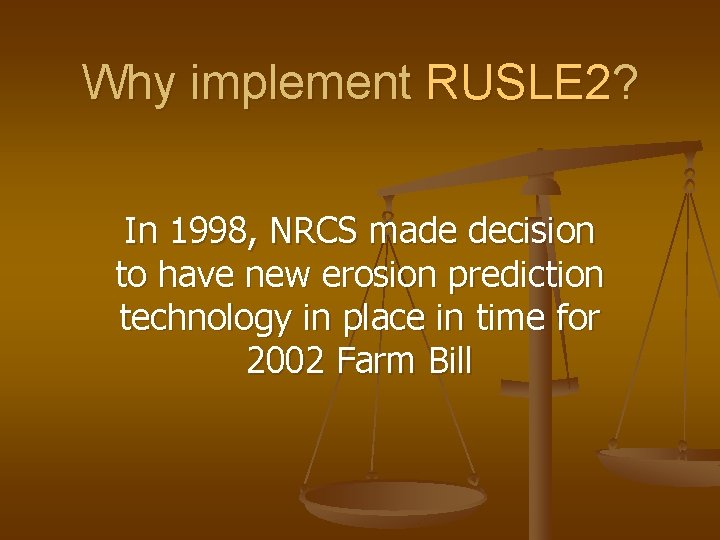 Why implement RUSLE2?

In 1998, NRCS made decision to have new erosion prediction technology in place in time for 2002 Farm Bill